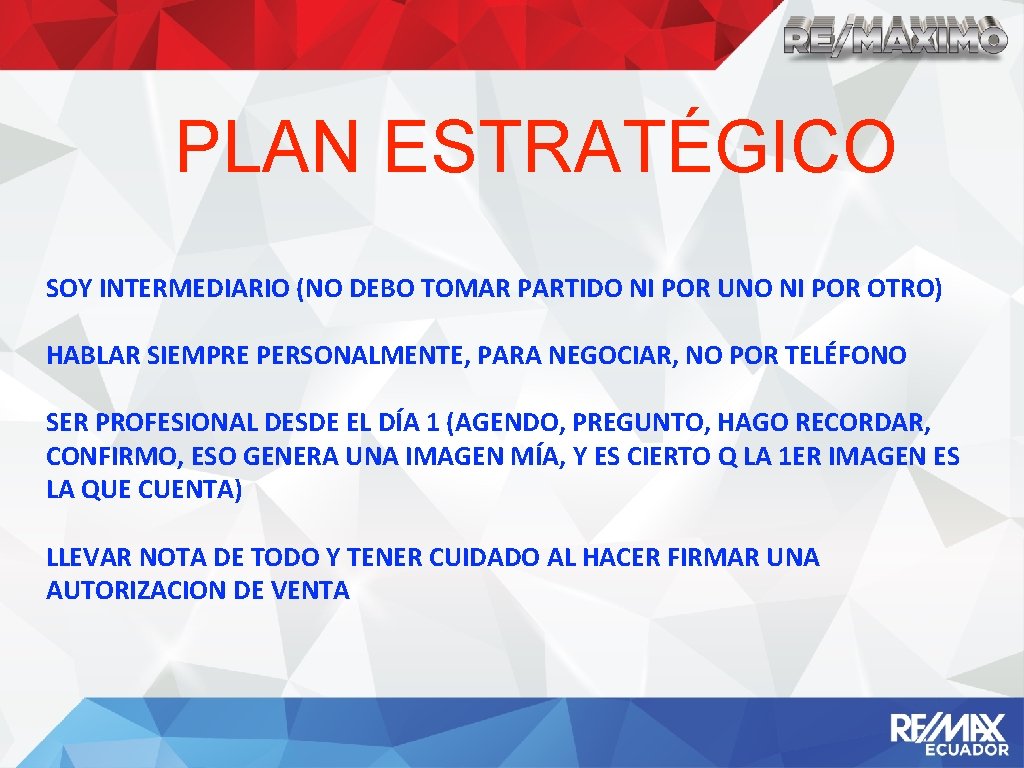 RE/MAXIMO

PLAN ESTRATÉGICO

SOY INTERMEDIARIO (NO DEBO TOMAR PARTIDO NI POR UNO NI POR OTRO)

HABLAR SIEMPRE PERSONALMENTE, PARA NEGOCIAR, NO POR TELÉFONO

SER PROFESIONAL DESDE EL DÍA 1 (AGENDO, PREGUNTO, HAGO RECORDAR, CONFIRMO, ESO GENERA UNA IMAGEN MÍA, Y ES CIERTO Q LA 1ER IMAGEN ES LA QUE CUENTA)

LLEVAR NOTA DE TODO Y TENER CUIDADO AL HACER FIRMAR UNA AUTORIZACION DE VENTA

RE/MAX ECUADOR